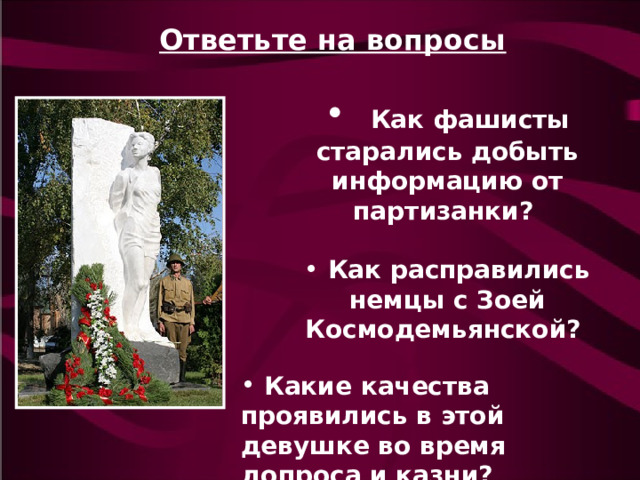 Ответьте на вопросы

• Как фашисты старались добыть информацию от партизанки?

• Как расправились немцы с Зоей Космодемьянской?

• Какие качества проявились в этой девушке во время допроса и казни?